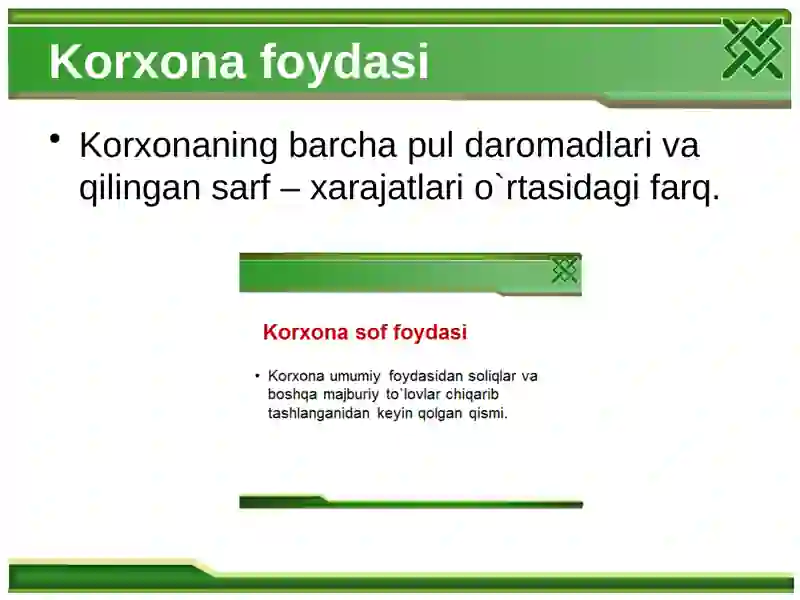 Korxona foydasi

• Korxonaning barcha pul daromadlari va qilingan sarf – xarajatlari o`rtasidagi farq.

Korxona sof foydasi

• Korxona umumiy foydasidan soliqlar va boshqa majburiy to`lovlar chiqarib tashlanganidan keyin qolgan qismi.